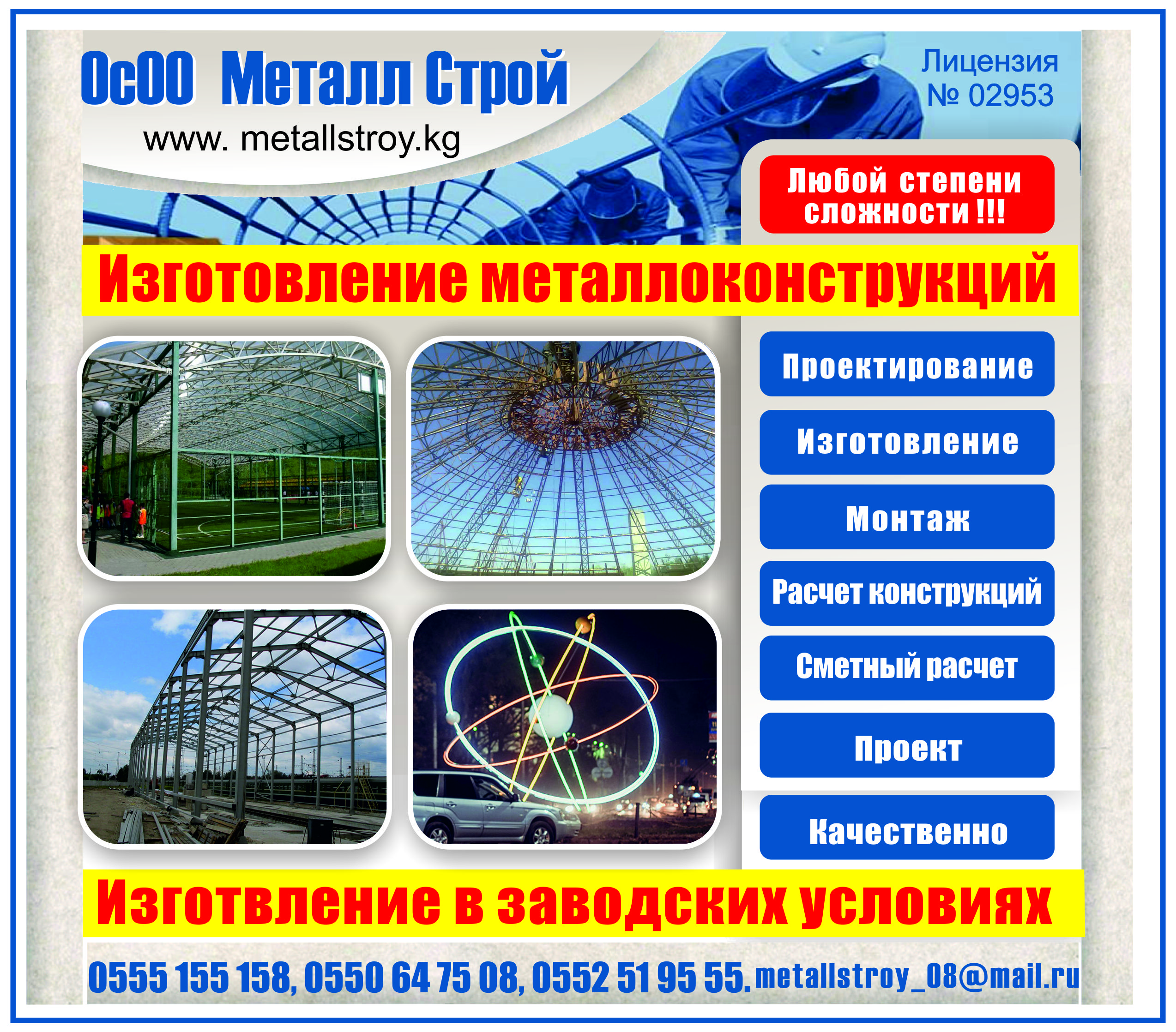 ОсОО Металл Строй
www. metallstroy.kg

Лицензия
№ 02953

Любой степени сложности !!!

Изготовление металлоконструкций

Проектирование

Изготовление

Монтаж

Расчет конструкций

Сметный расчет

Проект

Качественно

Изготвление в заводских условиях

0555 155 158, 0550 64 75 08, 0552 51 95 55. metallstroy_08@mail.ru